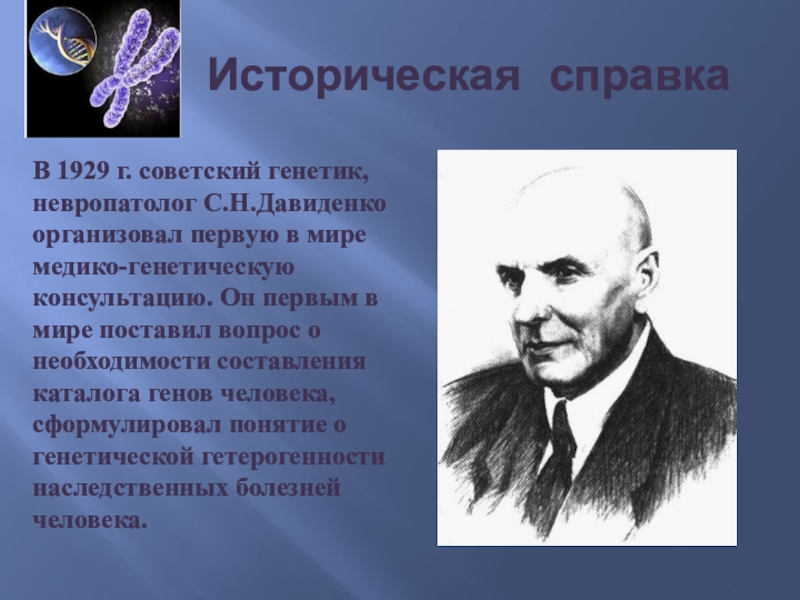 Историческая справка

В 1929 г. советский генетик, невропатолог С.Н.Давиденко организовал первую в мире медико-генетическую консультацию. Он первым в мире поставил вопрос о необходимости составления каталога генов человека, сформулировал понятие о генетической гетерогенности наследственных болезней человека.